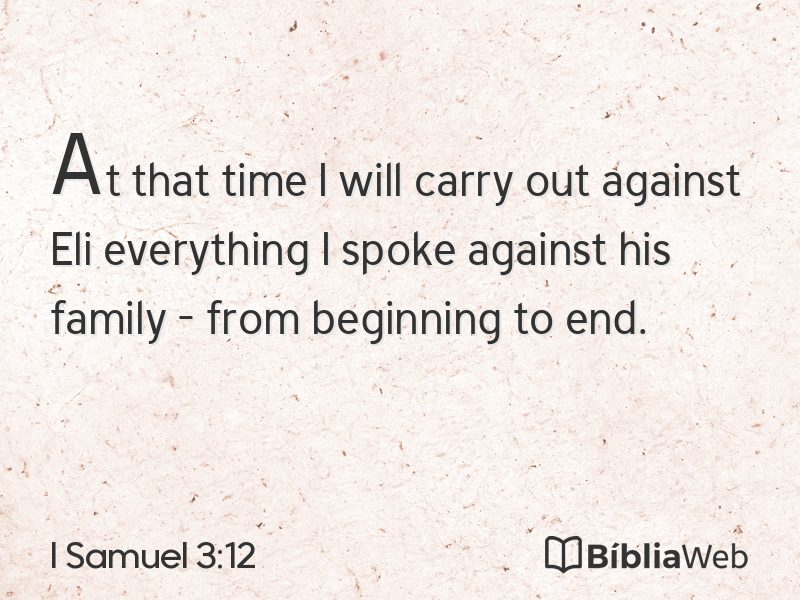 At that time I will carry out against Eli everything I spoke against his family - from beginning to end.

I Samuel 3:12

BíbliaWeb